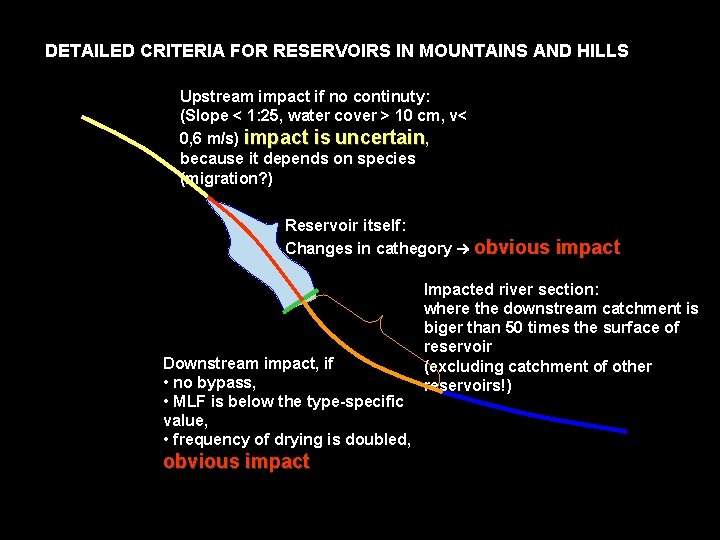 DETAILED CRITERIA FOR RESERVOIRS IN MOUNTAINS AND HILLS

Upstream impact if no continuty:
(Slope < 1:25, water cover > 10 cm, v< 0,6 m/s) impact is uncertain, because it depends on species (migration?)

Reservoir itself:
Changes in cathegory → obvious impact

Impacted river section:
where the downstream catchment is biger than 50 times the surface of reservoir
(excluding catchment of other reservoirs!)

Downstream impact, if
• no bypass,
• MLF is below the type-specific value,
• frequency of drying is doubled,
obvious impact